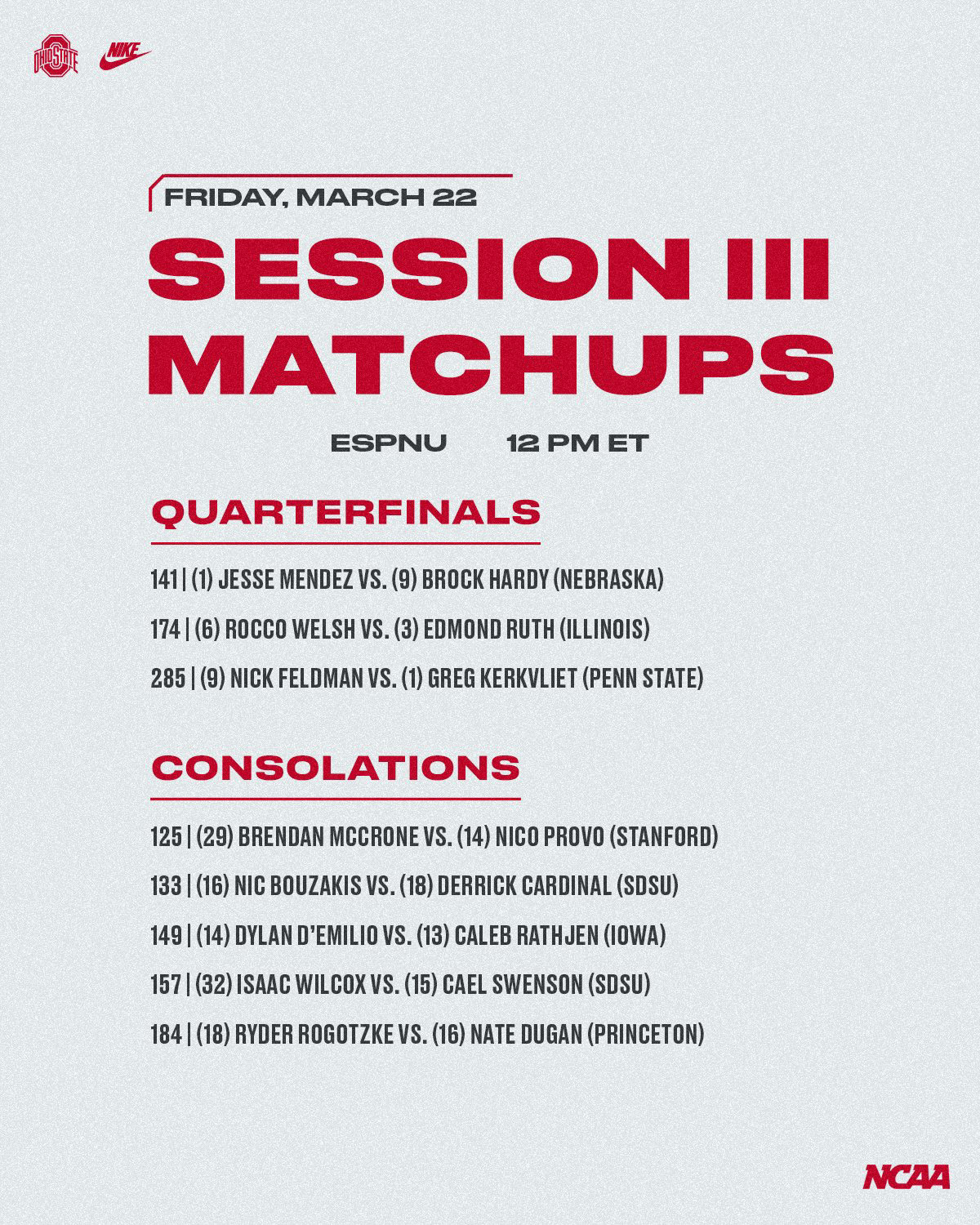 OHIO STATE

NIKE

FRIDAY, MARCH 22

SESSION III MATCHUPS

ESPNU 12 PM ET

QUARTERFINALS

141 | (1) JESSE MENDEZ VS. (9) BROCK HARDY (NEBRASKA)

174 | (6) ROCCO WELSH VS. (3) EDMOND RUTH (ILLINOIS)

285 | (9) NICK FELDMAN VS. (1) GREG KERKVLIET (PENN STATE)

CONSOLATIONS

125 | (29) BRENDAN MCCRONE VS. (14) NICO PROVO (STANFORD)

133 | (16) NIC BOUZAKIS VS. (18) DERRICK CARDINAL (SDSU)

149 | (14) DYLAN D'EMILIO VS. (13) CALEB RATHJEN (IOWA)

157 | (32) ISAAC WILCOX VS. (15) CAEL SWENSON (SDSU)

184 | (18) RYDER ROGOTZKE VS. (16) NATE DUGAN (PRINCETON)

NCAA